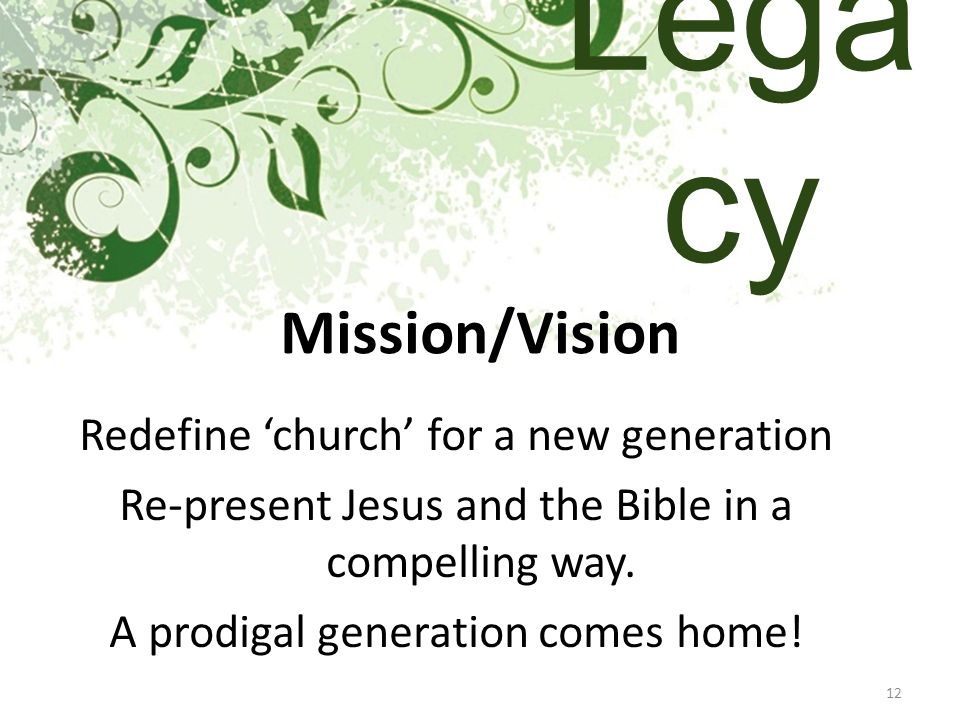 Lega
cy

Mission/Vision

Redefine ‘church’ for a new generation

Re-present Jesus and the Bible in a compelling way.

A prodigal generation comes home!

12